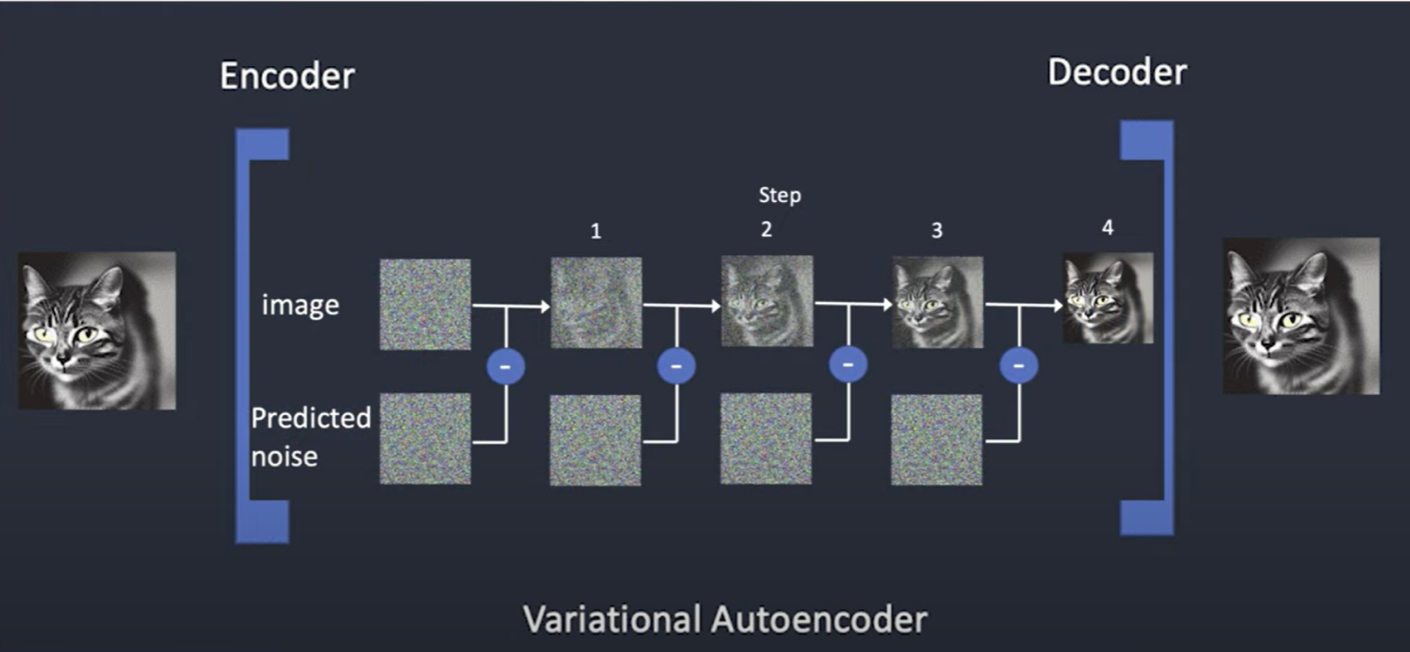 Encoder

Decoder

Step

1 2 3 4

image

Predicted noise

-

-

-

-

Variational Autoencoder